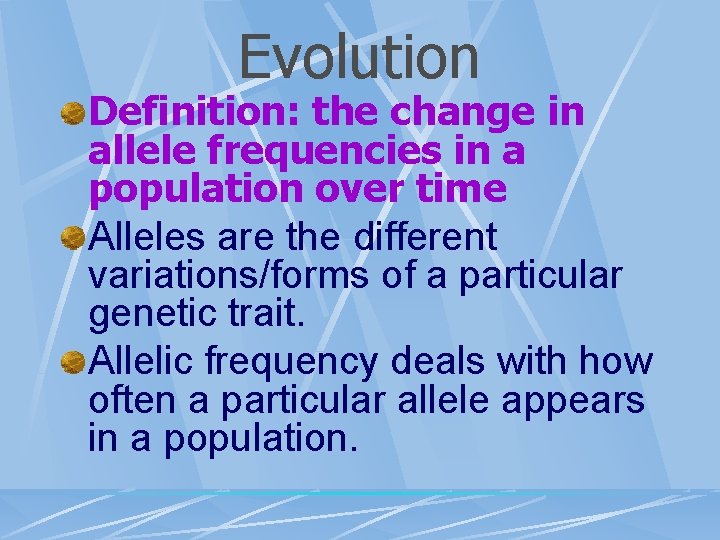 Evolution

Definition: the change in allele frequencies in a population over time

Alleles are the different variations/forms of a particular genetic trait.

Allelic frequency deals with how often a particular allele appears in a population.